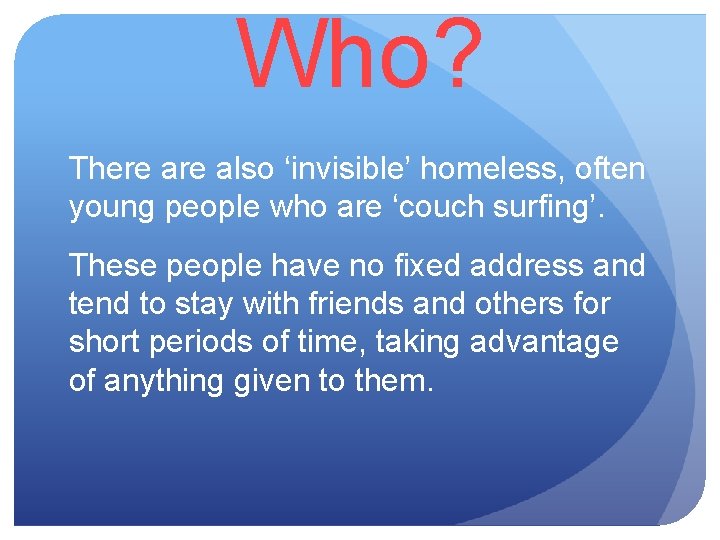 Who?

There are also ‘invisible’ homeless, often young people who are ‘couch surfing’.

These people have no fixed address and tend to stay with friends and others for short periods of time, taking advantage of anything given to them.